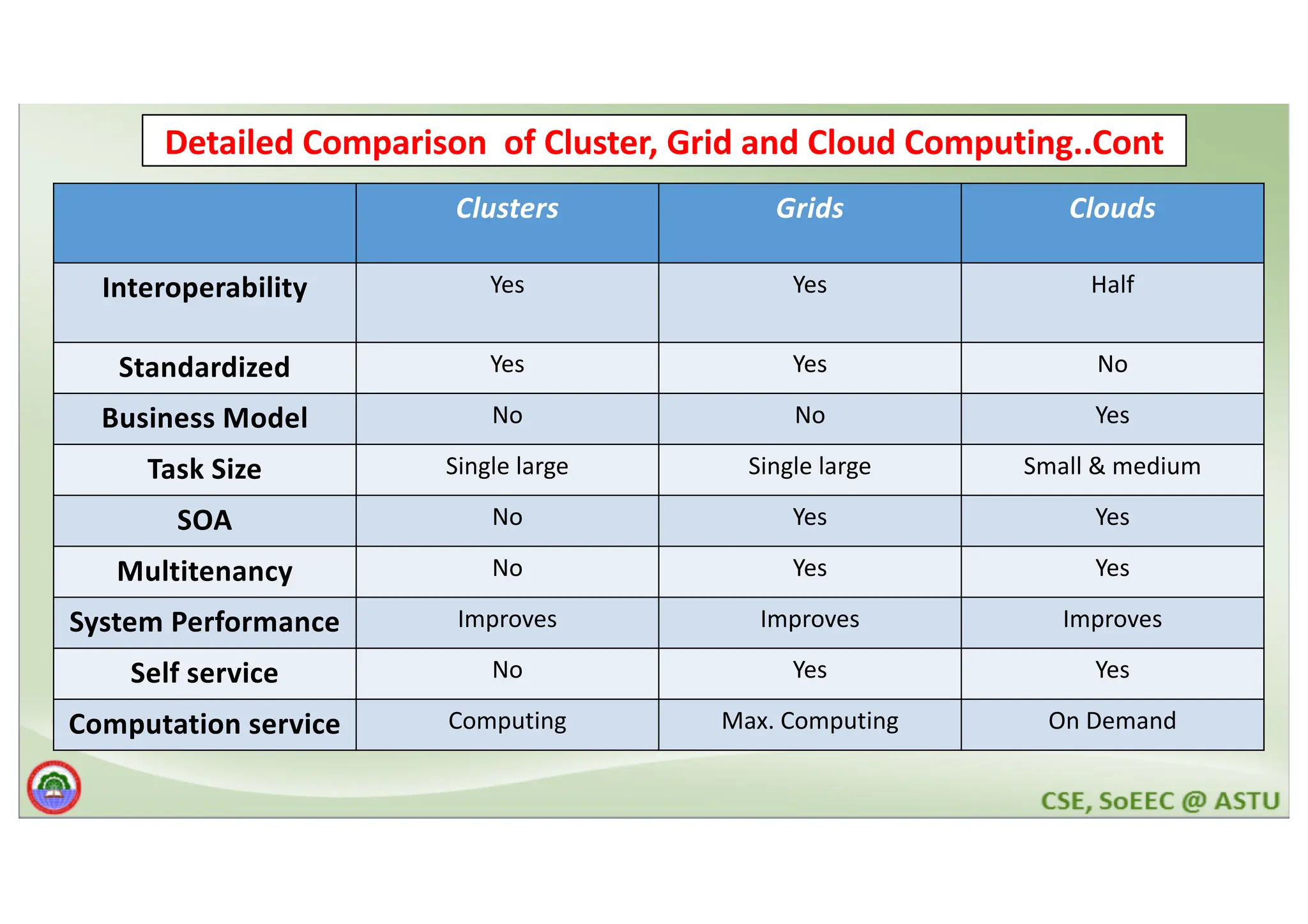 Detailed Comparison of Cluster, Grid and Cloud Computing..Cont

| | Clusters | Grids | Clouds |
|---|---|---|---|
| Interoperability | Yes | Yes | Half |
| Standardized | Yes | Yes | No |
| Business Model | No | No | Yes |
| Task Size | Single large | Single large | Small & medium |
| SOA | No | Yes | Yes |
| Multitenancy | No | Yes | Yes |
| System Performance | Improves | Improves | Improves |
| Self service | No | Yes | Yes |
| Computation service | Computing | Max. Computing | On Demand |

CSE, SoEEC @ ASTU